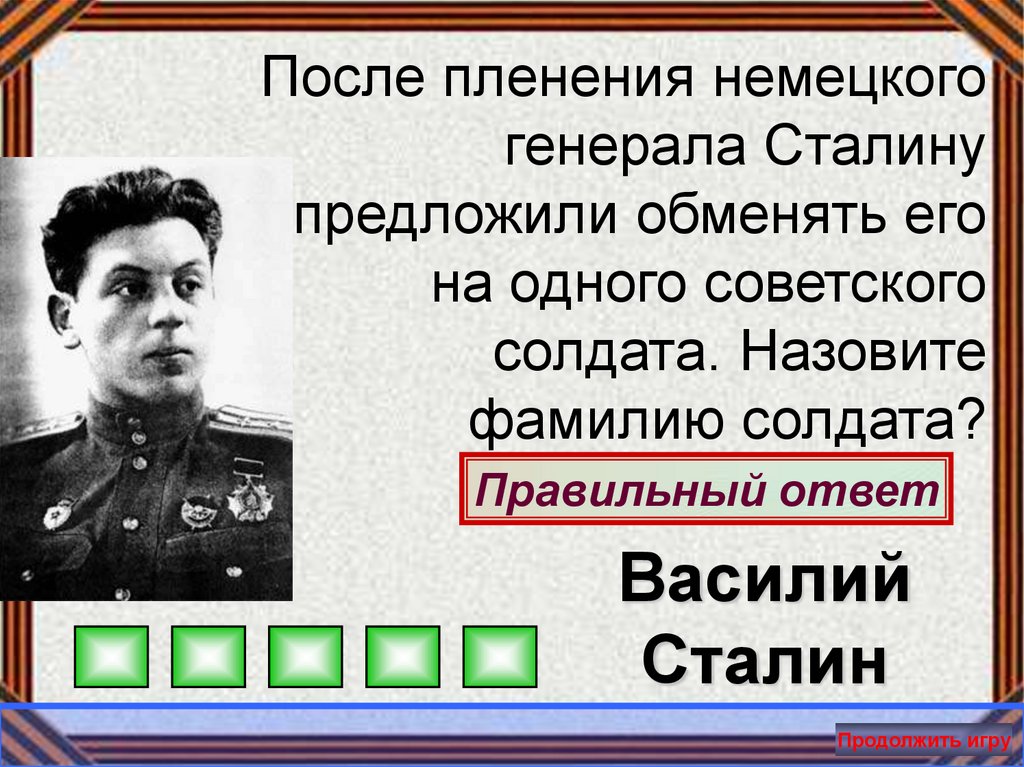 После пленения немецкого генерала Сталину предложили обменять его на одного советского солдата. Назовите фамилию солдата?

Правильный ответ

Василий Сталин

Продолжить игру